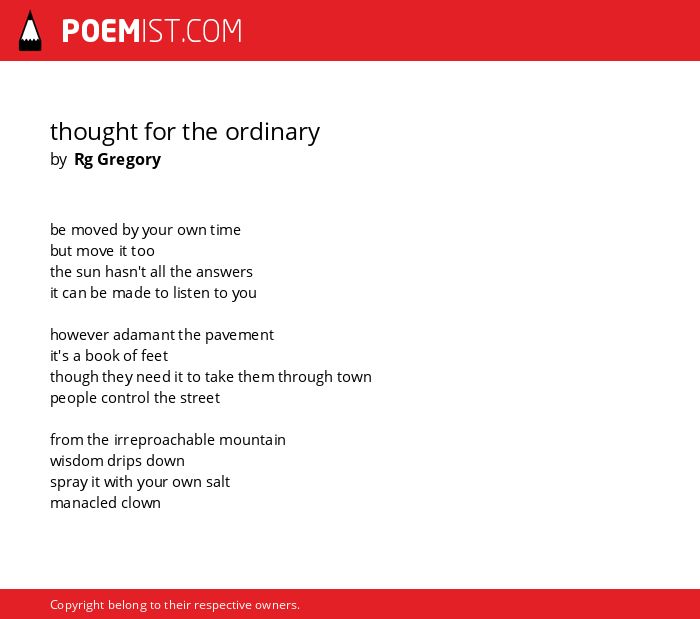 POEMIST.COM

thought for the ordinary
by Rg Gregory

be moved by your own time
but move it too
the sun hasn't all the answers
it can be made to listen to you

however adamant the pavement
it's a book of feet
though they need it to take them through town
people control the street

from the irreproachable mountain
wisdom drips down
spray it with your own salt
manacled clown

Copyright belong to their respective owners.